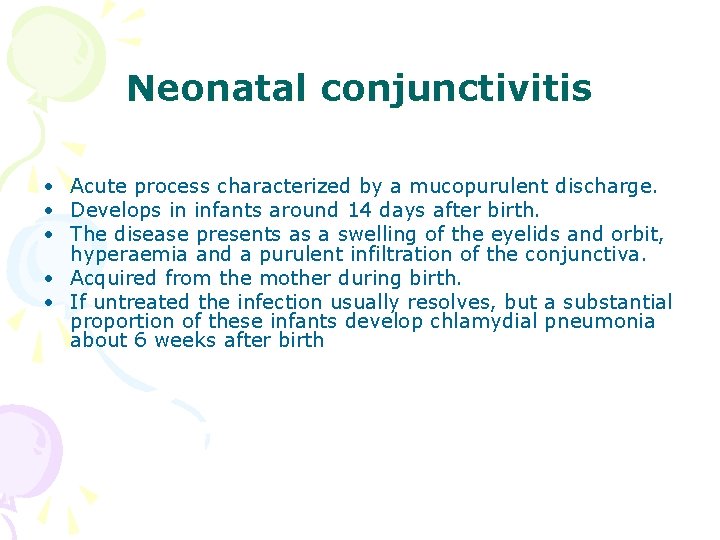 Neonatal conjunctivitis

• Acute process characterized by a mucopurulent discharge.
• Develops in infants around 14 days after birth.
• The disease presents as a swelling of the eyelids and orbit, hyperaemia and a purulent infiltration of the conjunctiva.
• Acquired from the mother during birth.
• If untreated the infection usually resolves, but a substantial proportion of these infants develop chlamydial pneumonia about 6 weeks after birth